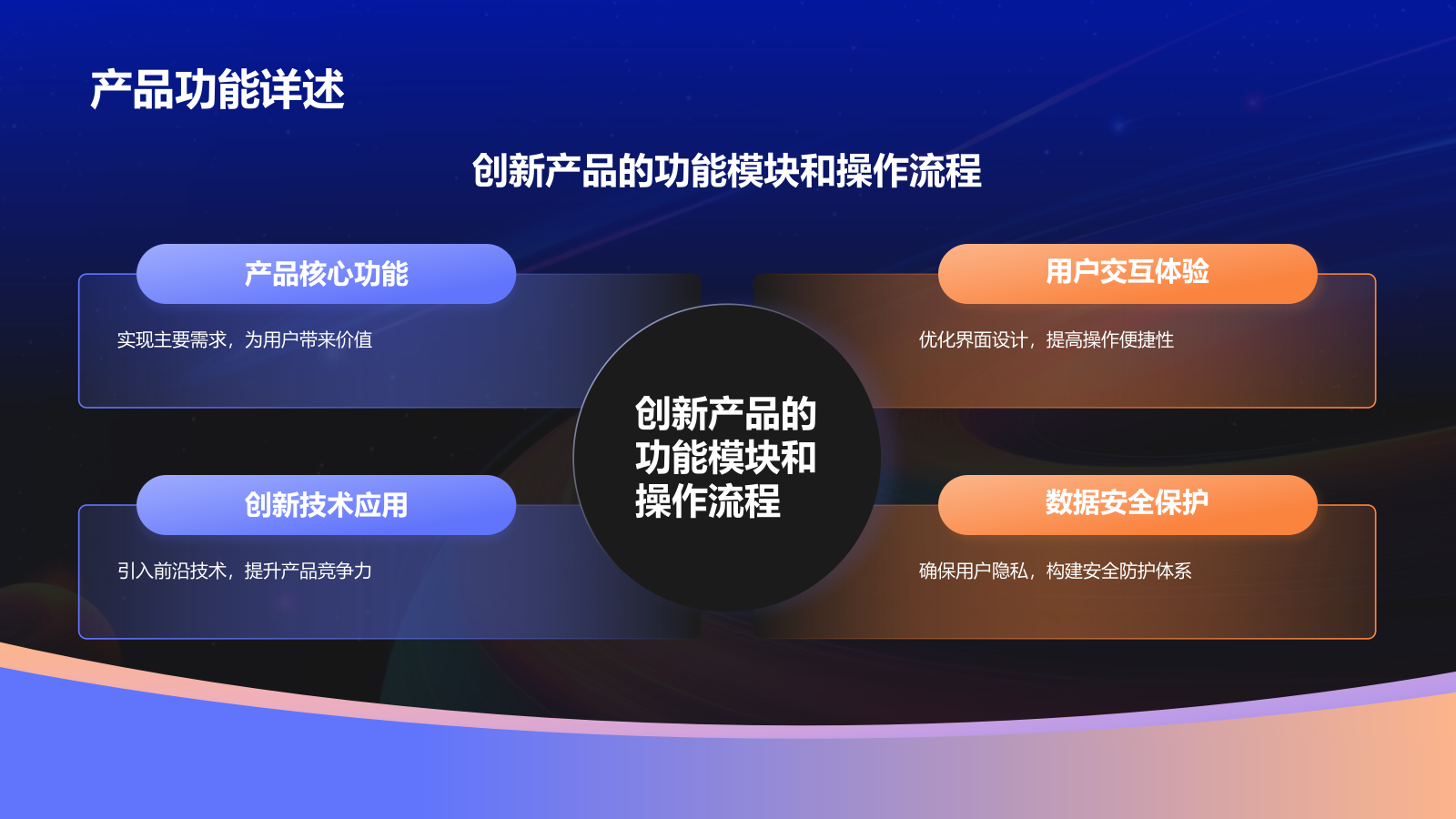 产品功能详述

创新产品的功能模块和操作流程

产品核心功能

实现主要需求，为用户带来价值

用户交互体验

优化界面设计，提高操作便捷性

创新产品的功能模块和操作流程

创新技术应用

引入前沿技术，提升产品竞争力

数据安全保护

确保用户隐私，构建安全防护体系